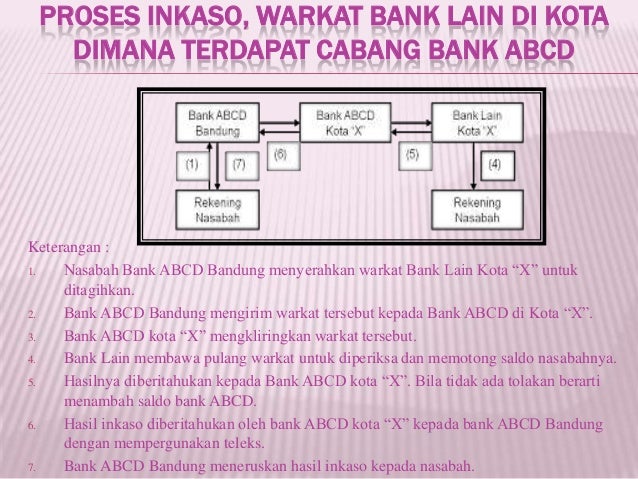 PROSES INKASO, WARKAT BANK LAIN DI KOTA DIMANA TERDAPAT CABANG BANK ABCD

Bank ABCD Bandung

Bank ABCD Kota "X"

Bank Lain Kota "X"

(1)

(7)

(6)

(5)

(4)

Rekening Nasabah

Rekening Nasabah

Keterangan :

1. Nasabah Bank ABCD Bandung menyerahkan warkat Bank Lain Kota "X" untuk ditagihkan.
2. Bank ABCD Bandung mengirim warkat tersebut kepada Bank ABCD di Kota "X".
3. Bank ABCD kota "X" mengkliringkan warkat tersebut.
4. Bank Lain membawa pulang warkat untuk diperiksa dan memotong saldo nasabahnya.
5. Hasilnya diberitahukan kepada Bank ABCD kota "X". Bila tidak ada tolakan berarti menambah saldo bank ABCD.
6. Hasil inkaso diberitahukan oleh bank ABCD kota "X" kepada bank ABCD Bandung dengan mempergunakan teleks.
7. Bank ABCD Bandung meneruskan hasil inkaso kepada nasabah.